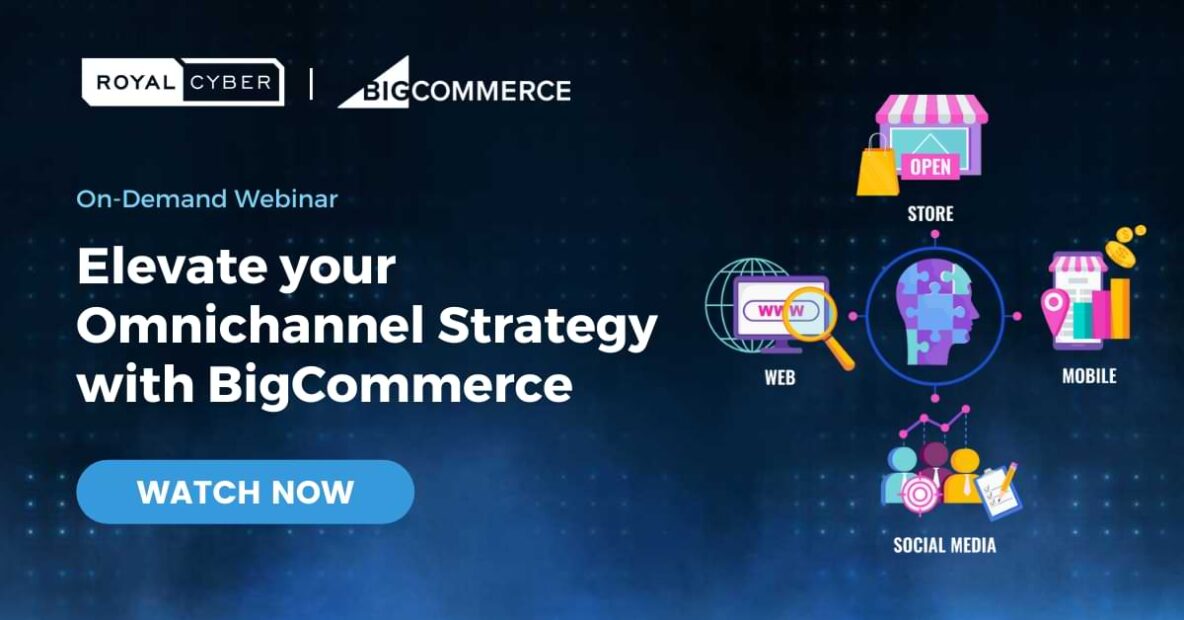 ROYAL CYBER | BIGCOMMERCE

On-Demand Webinar

Elevate your Omnichannel Strategy with BigCommerce

WATCH NOW

OPEN

STORE

WWW

WEB

MOBILE

SOCIAL MEDIA